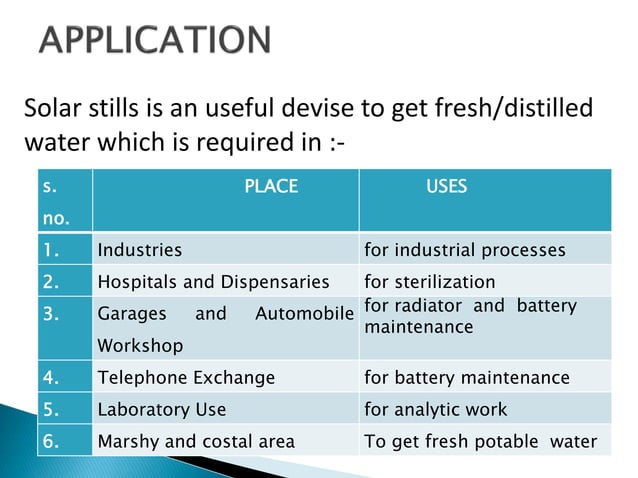 APPLICATION

Solar stills is an useful devise to get fresh/distilled water which is required in :-

| s. no. | PLACE | USES |
|---|---|---|
| 1. | Industries | for industrial processes |
| 2. | Hospitals and Dispensaries | for sterilization |
| 3. | Garages and Automobile Workshop | for radiator and battery maintenance |
| 4. | Telephone Exchange | for battery maintenance |
| 5. | Laboratory Use | for analytic work |
| 6. | Marshy and costal area | To get fresh potable water |